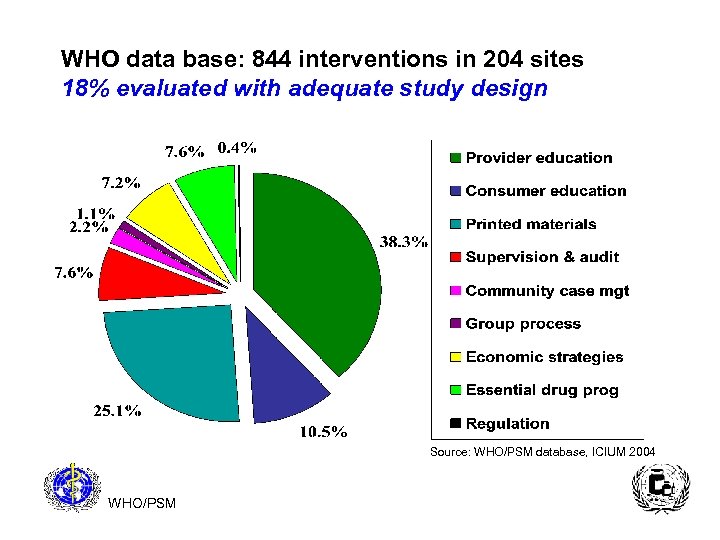 WHO data base: 844 interventions in 204 sites
18% evaluated with adequate study design

7.6%
0.4%
7.2%
1.1%
2.2%
7.6%
38.3%
25.1%
10.5%

Provider education
Consumer education
Printed materials
Supervision & audit
Community case mgt
Group process
Economic strategies
Essential drug prog
Regulation

Source: WHO/PSM database, ICIUM 2004

WHO/PSM